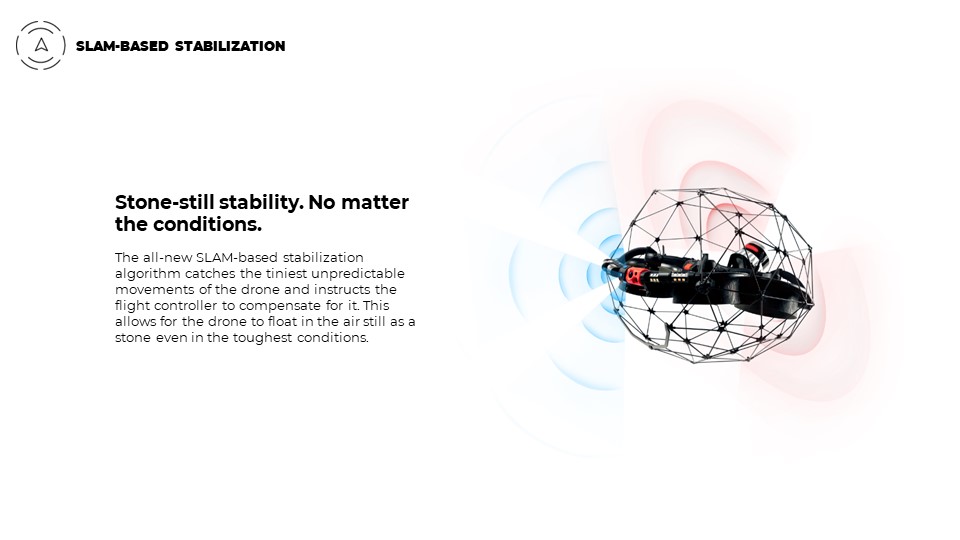 SLAM-BASED STABILIZATION

Stone-still stability. No matter the conditions.

The all-new SLAM-based stabilization algorithm catches the tiniest unpredictable movements of the drone and instructs the flight controller to compensate for it. This allows for the drone to float in the air still as a stone even in the toughest conditions.